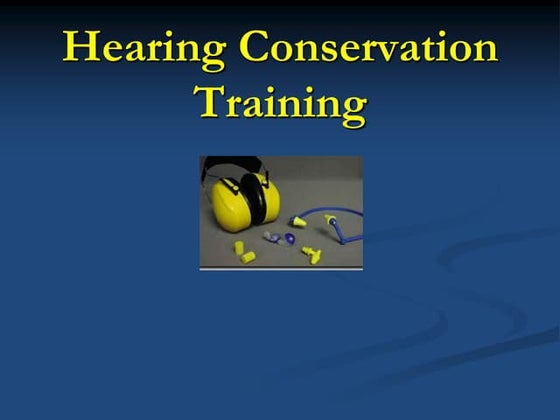 Hearing Conservation Training